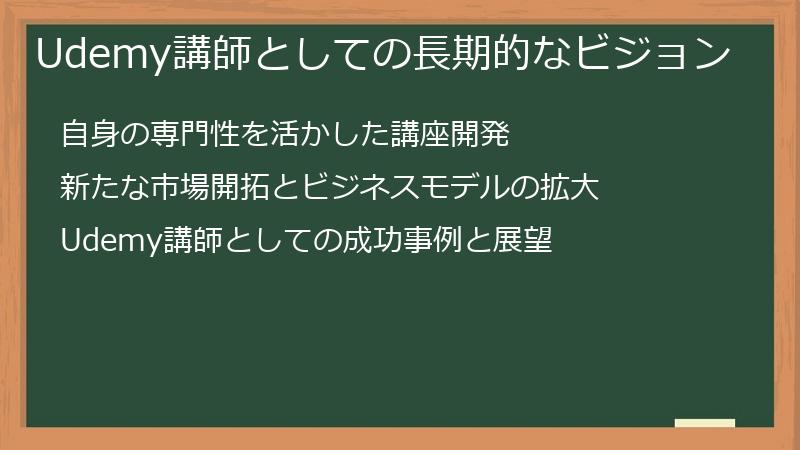 Udemy講師としての長期的なビジョン

自身の専門性を活かした講座開発

新たな市場開拓とビジネスモデルの拡大

Udemy講師としての成功事例と展望